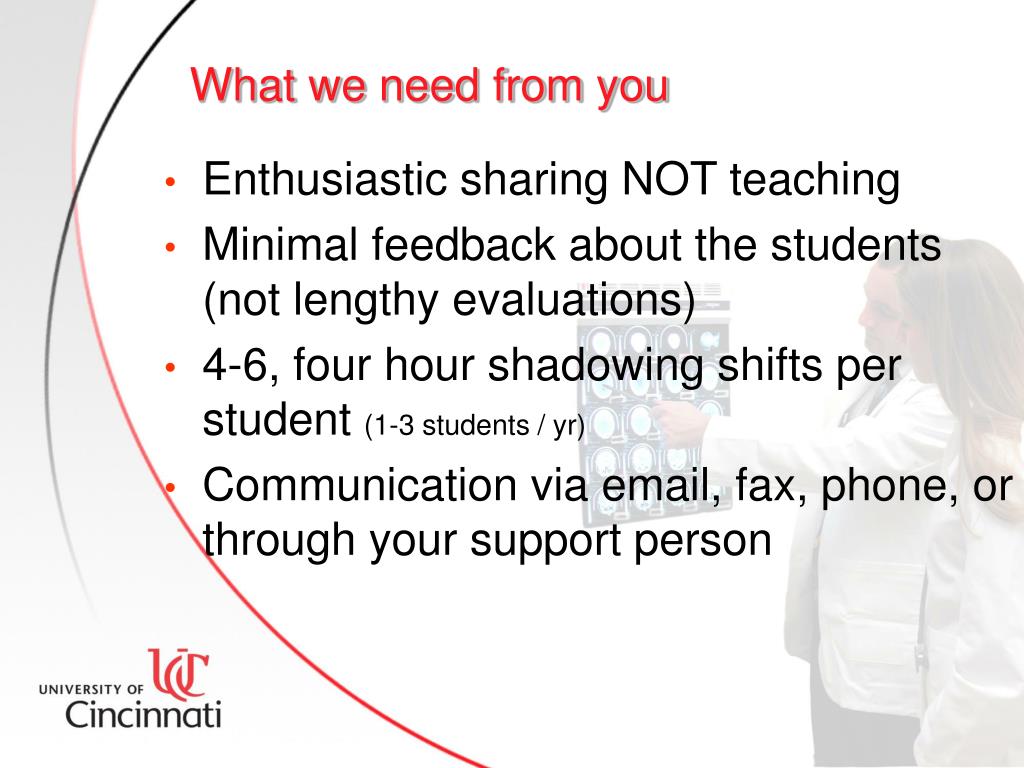 What we need from you

• Enthusiastic sharing NOT teaching
• Minimal feedback about the students (not lengthy evaluations)
• 4-6, four hour shadowing shifts per student (1-3 students / yr)
• Communication via email, fax, phone, or through your support person

UC
UNIVERSITY OF Cincinnati